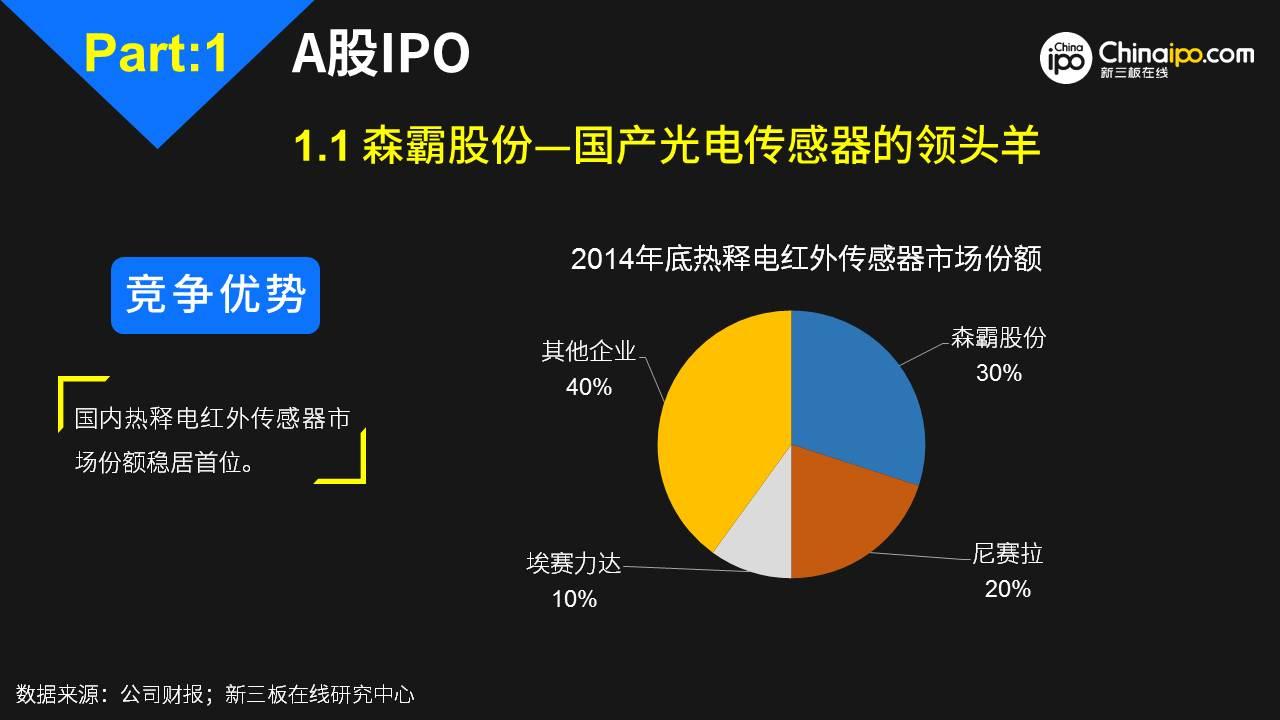 Part:1 A股IPO

China ipo Chinaipo.com 新三板在线

1.1 森霸股份—国产光电传感器的领头羊

竞争优势

国内热释电红外传感器市场份额稳居首位。

2014年底热释电红外传感器市场份额

森霸股份
30%

尼赛拉
20%

埃赛力达
10%

其他企业
40%

数据来源：公司财报；新三板在线研究中心